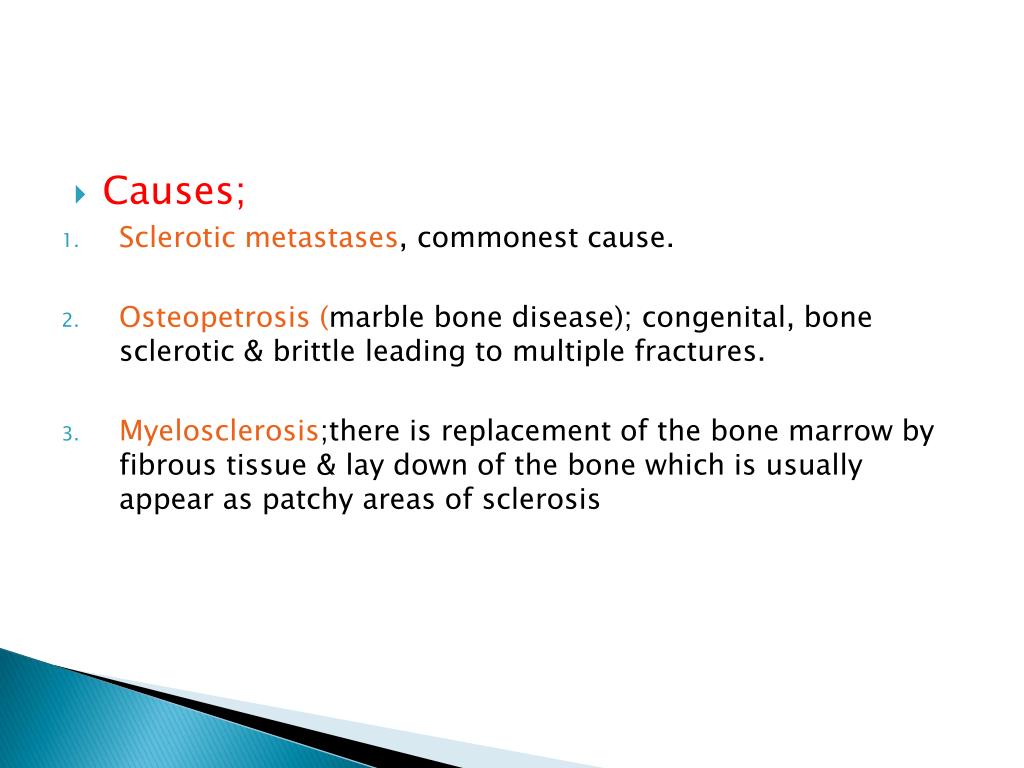 Causes;

1. Sclerotic metastases, commonest cause.

2. Osteopetrosis (marble bone disease); congenital, bone sclerotic & brittle leading to multiple fractures.

3. Myelosclerosis;there is replacement of the bone marrow by fibrous tissue & lay down of the bone which is usually appear as patchy areas of sclerosis